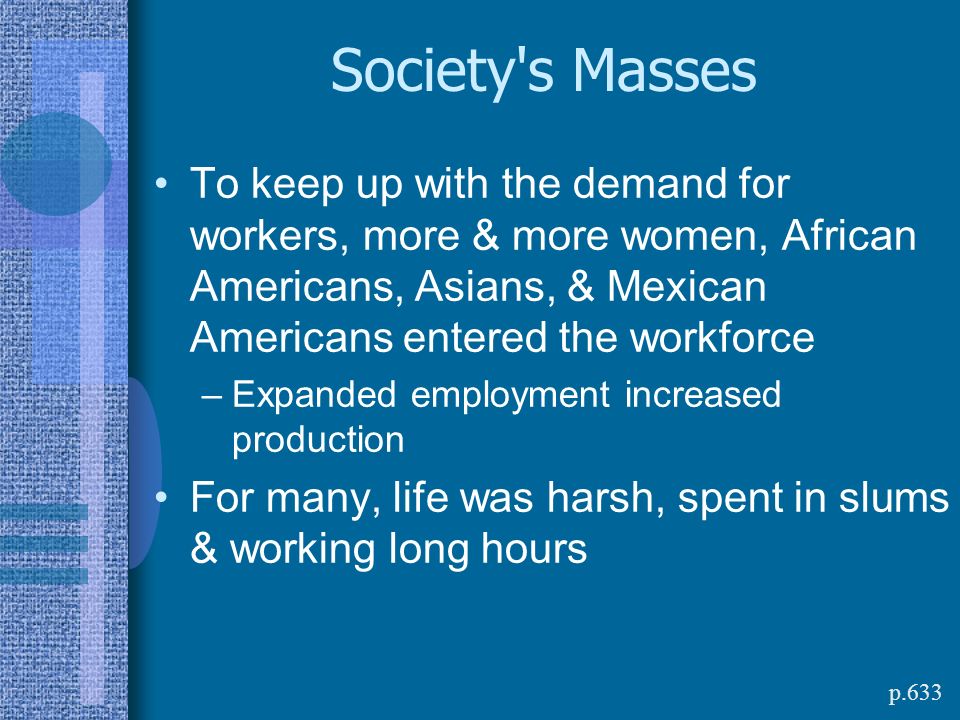 Society's Masses

• To keep up with the demand for workers, more & more women, African Americans, Asians, & Mexican Americans entered the workforce

– Expanded employment increased production

• For many, life was harsh, spent in slums & working long hours

p.633